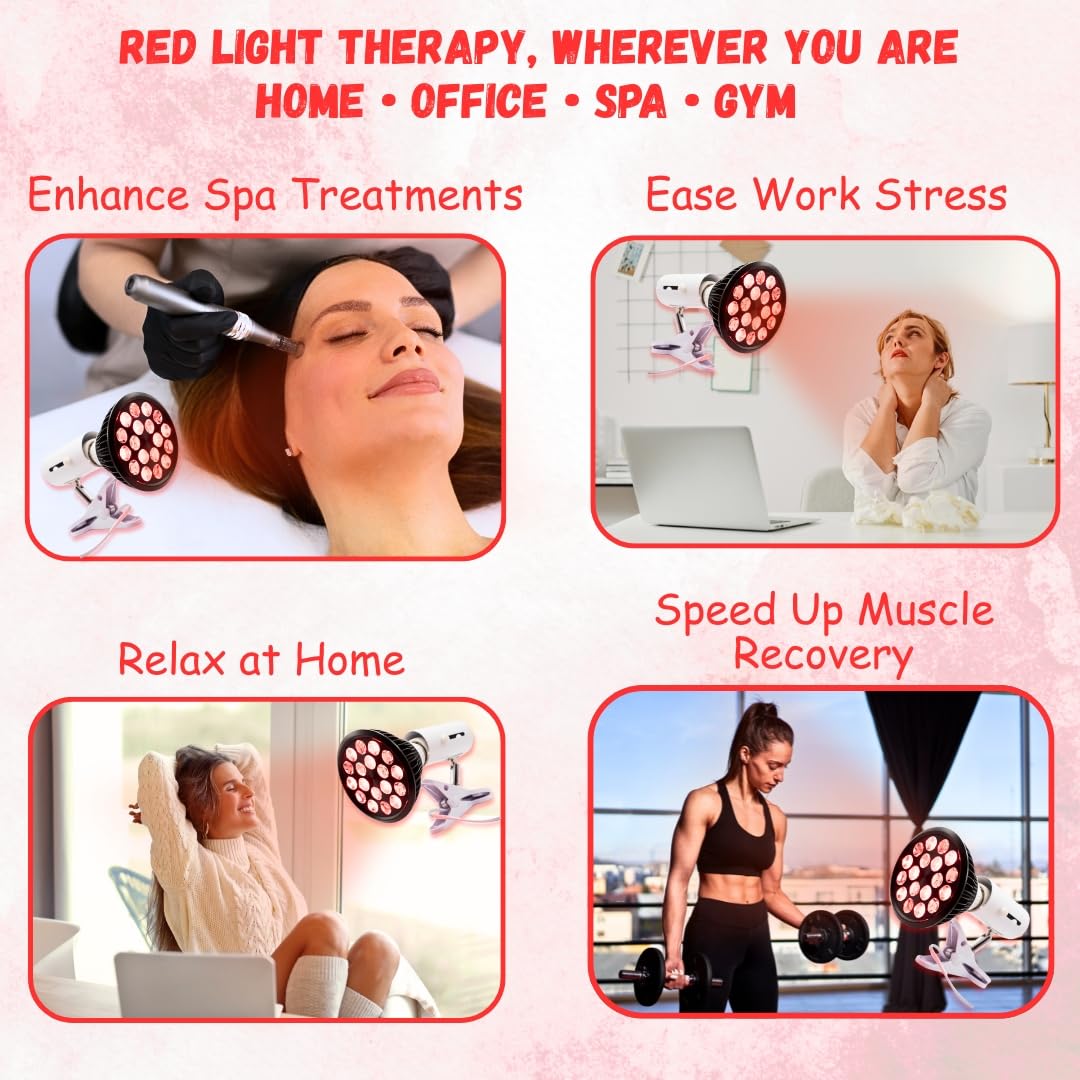 RED LIGHT THERAPY, WHEREVER YOU ARE
HOME • OFFICE • SPA • GYM

Enhance Spa Treatments

Ease Work Stress

Relax at Home

Speed Up Muscle Recovery